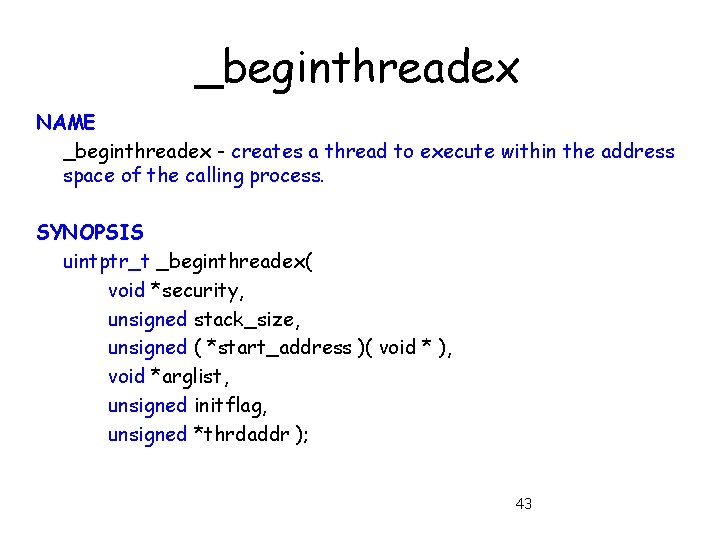 _beginthreadex

NAME
_beginthreadex - creates a thread to execute within the address space of the calling process.

SYNOPSIS
uintptr_t _beginthreadex(
void *security,
unsigned stack_size,
unsigned ( *start_address )( void * ),
void *arglist,
unsigned initflag,
unsigned *thrdaddr );

43